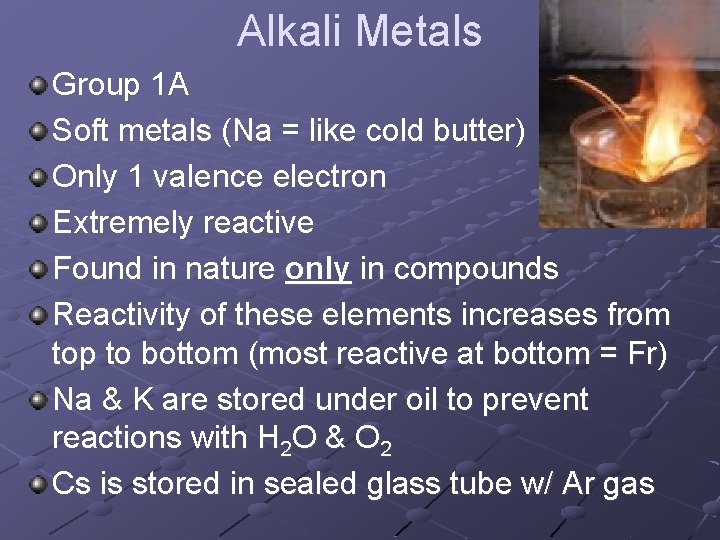 Alkali Metals

Group 1A

Soft metals (Na = like cold butter)

Only 1 valence electron

Extremely reactive

Found in nature only in compounds

Reactivity of these elements increases from top to bottom (most reactive at bottom = Fr)

Na & K are stored under oil to prevent reactions with $H_2O$ & $O_2$

Cs is stored in sealed glass tube w/ Ar gas